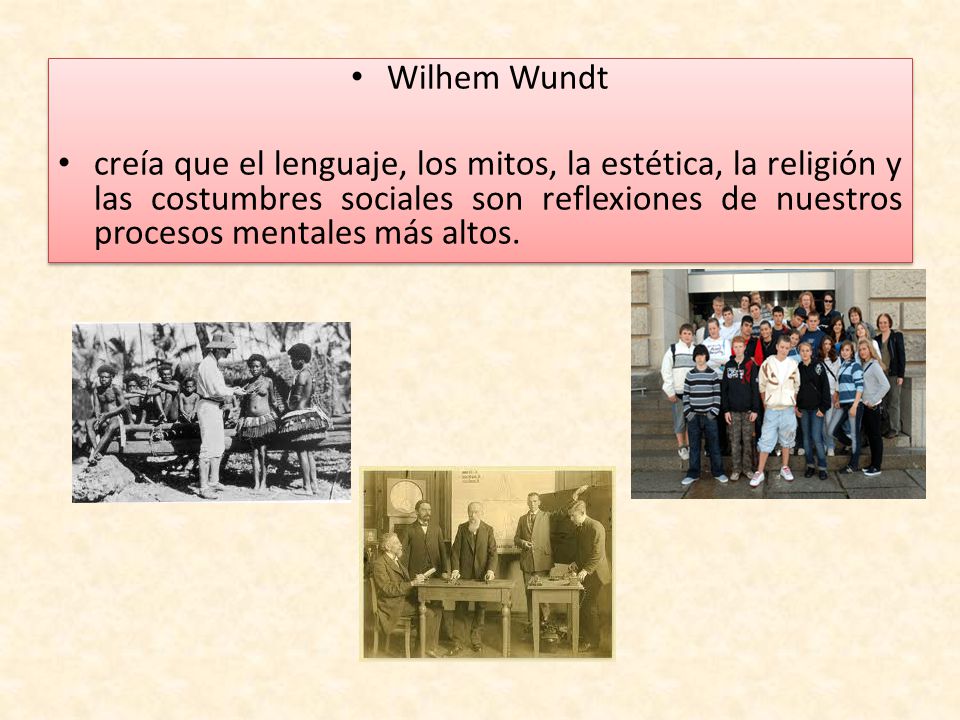 • Wilhem Wundt

• creía que el lenguaje, los mitos, la estética, la religión y las costumbres sociales son reflexiones de nuestros procesos mentales más altos.